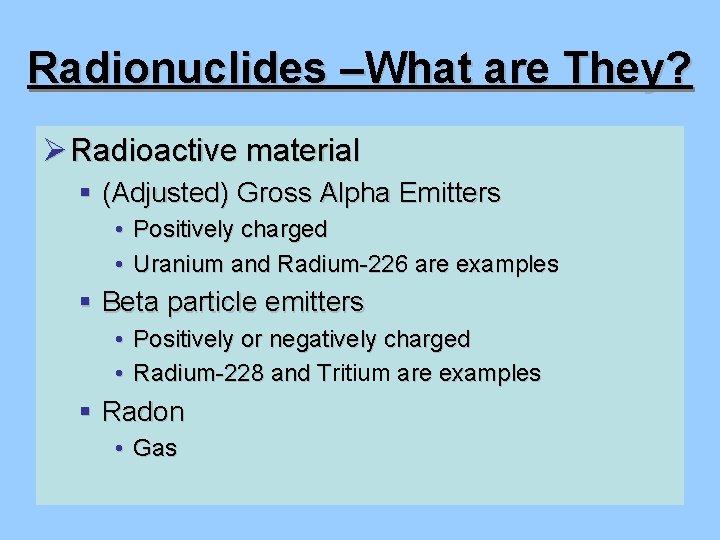 Radionuclides –What are They?

➢ Radioactive material
▪ (Adjusted) Gross Alpha Emitters
• Positively charged
• Uranium and Radium-226 are examples
▪ Beta particle emitters
• Positively or negatively charged
• Radium-228 and Tritium are examples
▪ Radon
• Gas